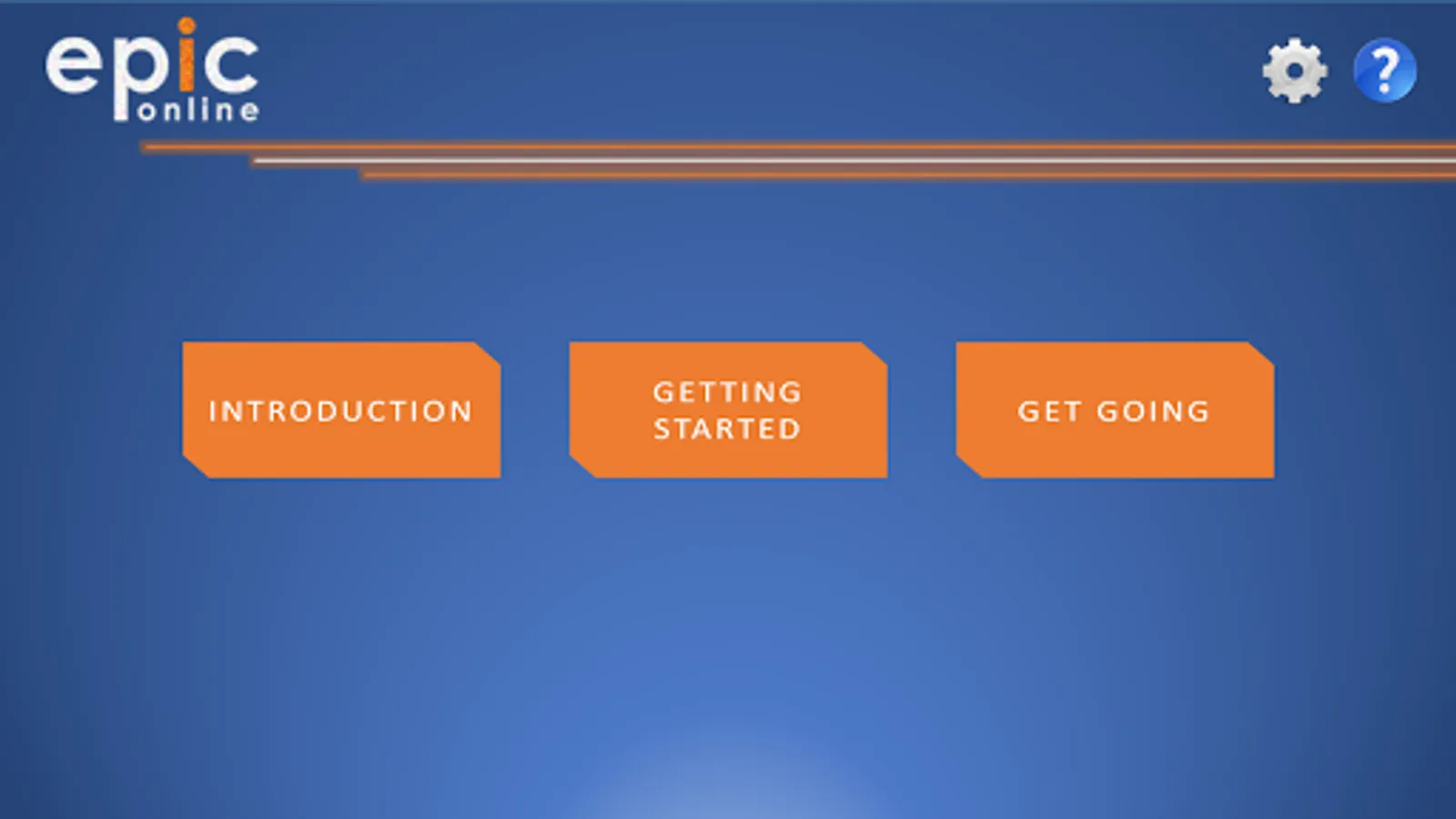 epic
online

?

INTRODUCTION

GETTING STARTED

GET GOING